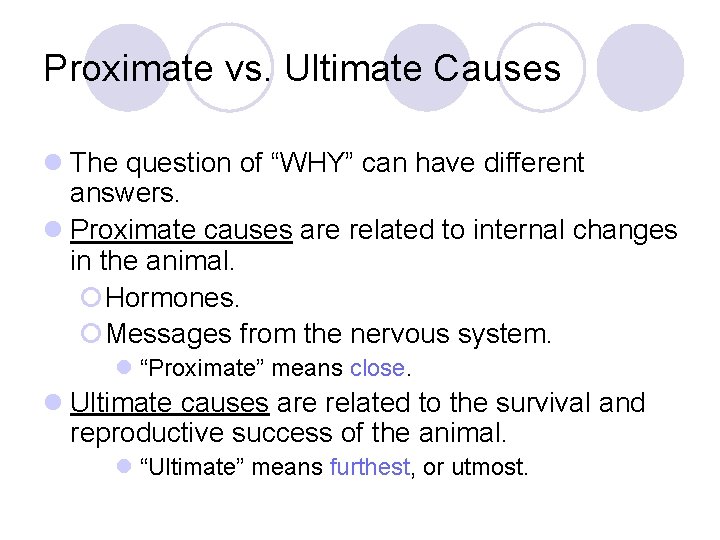 Proximate vs. Ultimate Causes

The question of “WHY” can have different answers.

Proximate causes are related to internal changes in the animal.

Hormones.

Messages from the nervous system.

“Proximate” means close.

Ultimate causes are related to the survival and reproductive success of the animal.

“Ultimate” means furthest, or utmost.